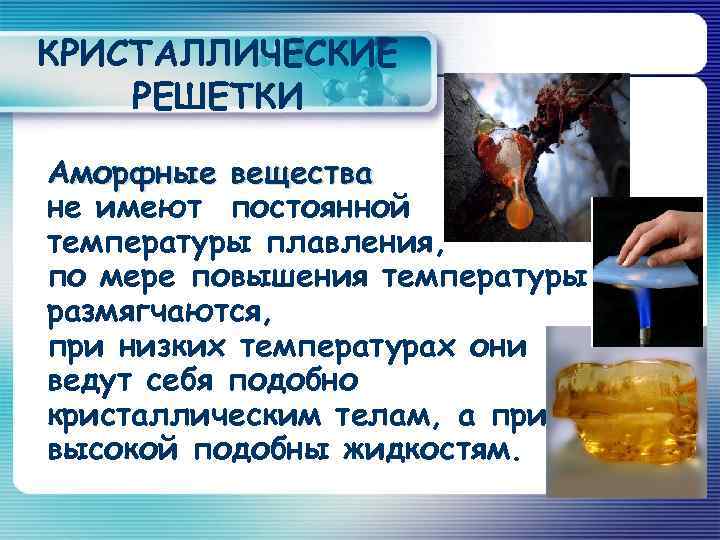 КРИСТАЛЛИЧЕСКИЕ РЕШЕТКИ

Аморфные вещества не имеют постоянной температуры плавления, по мере повышения температуры размягчаются, при низких температурах они ведут себя подобно кристаллическим телам, а при высокой подобны жидкостям.